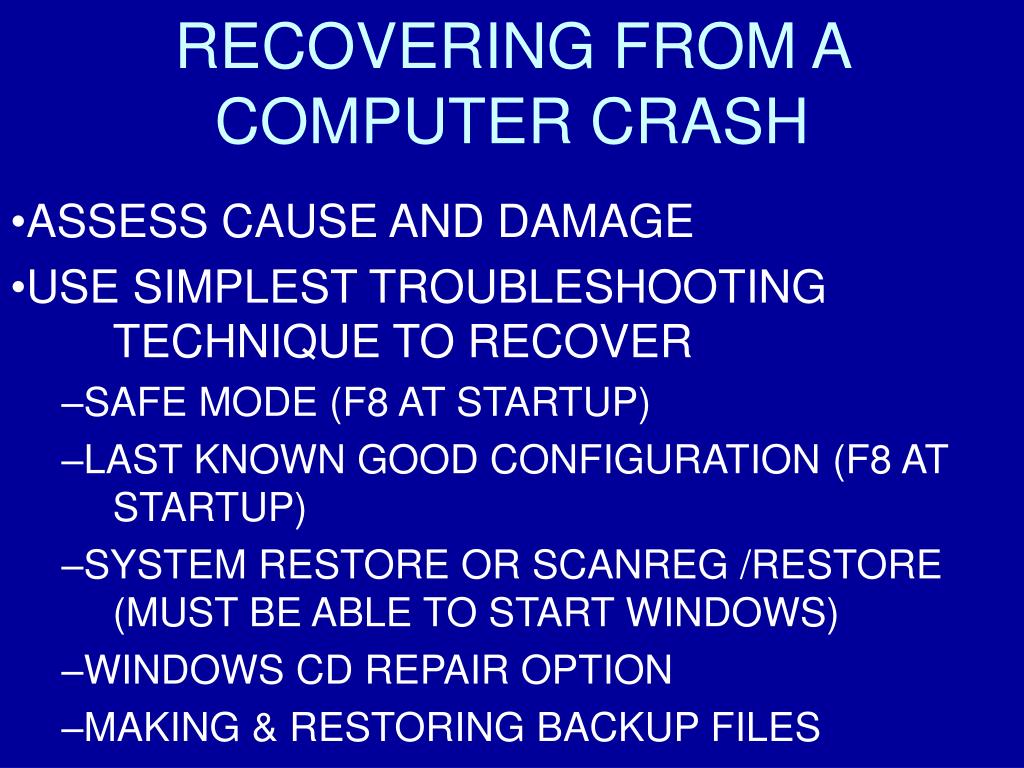 RECOVERING FROM A COMPUTER CRASH

•ASSESS CAUSE AND DAMAGE

•USE SIMPLEST TROUBLESHOOTING TECHNIQUE TO RECOVER

–SAFE MODE (F8 AT STARTUP)

–LAST KNOWN GOOD CONFIGURATION (F8 AT STARTUP)

–SYSTEM RESTORE OR SCANREG /RESTORE (MUST BE ABLE TO START WINDOWS)

–WINDOWS CD REPAIR OPTION

–MAKING & RESTORING BACKUP FILES